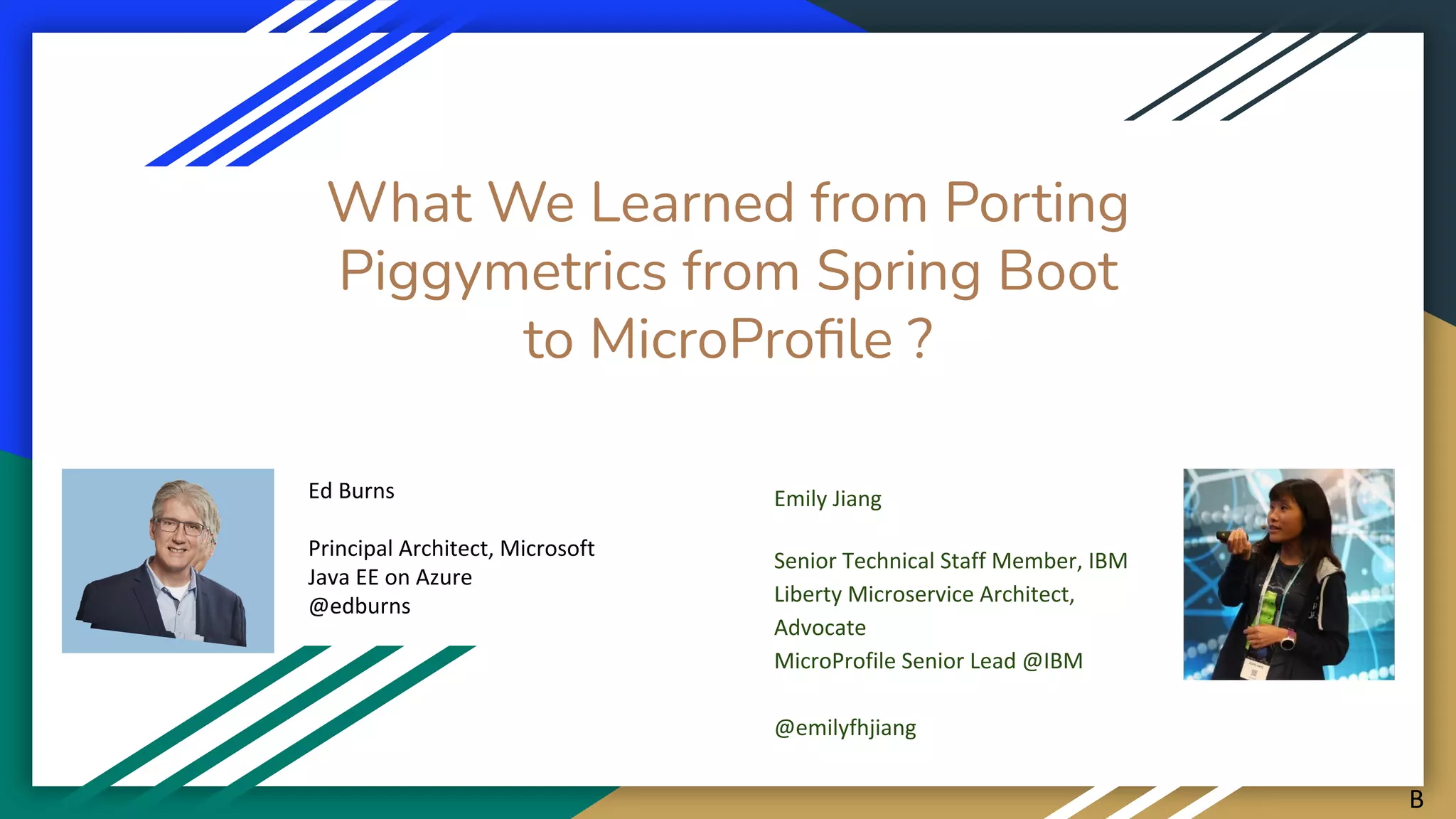 What We Learned from Porting Piggymetrics from Spring Boot to MicroProfile ?

Ed Burns

Principal Architect, Microsoft
Java EE on Azure
@edburns

Emily Jiang

Senior Technical Staff Member, IBM
Liberty Microservice Architect, Advocate
MicroProfile Senior Lead @IBM

@emilyfhjiang

B